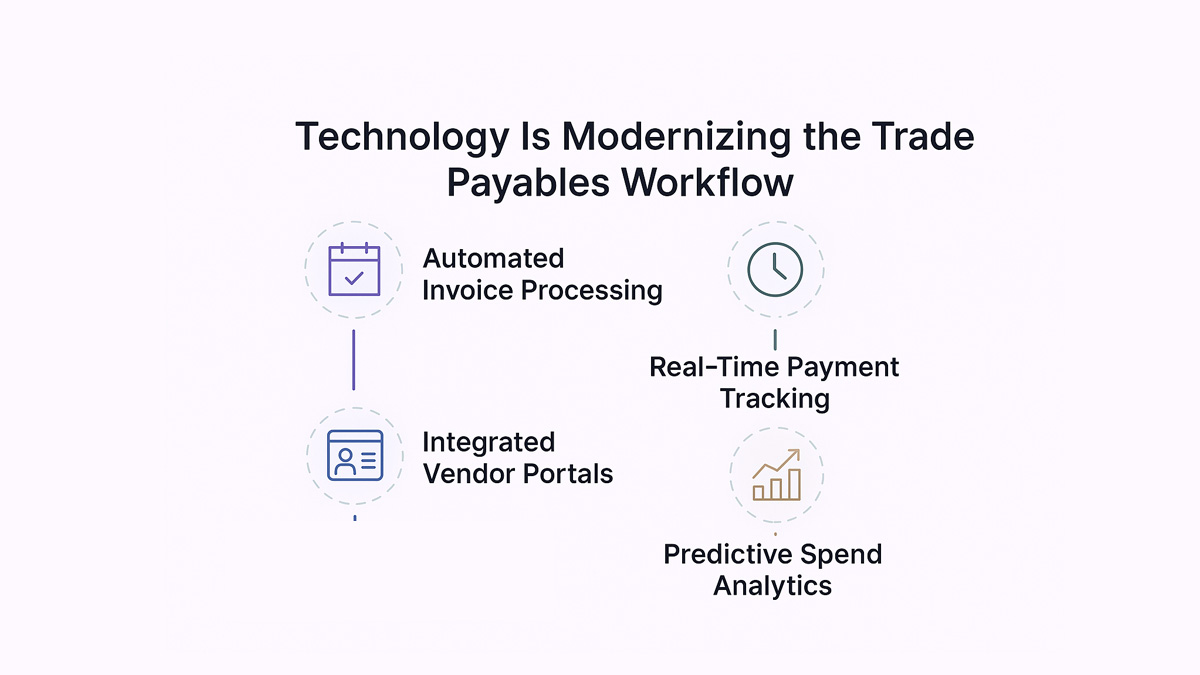 Technology Is Modernizing the Trade Payables Workflow

Automated Invoice Processing

Integrated Vendor Portals

Real-Time Payment Tracking

Predictive Spend Analytics